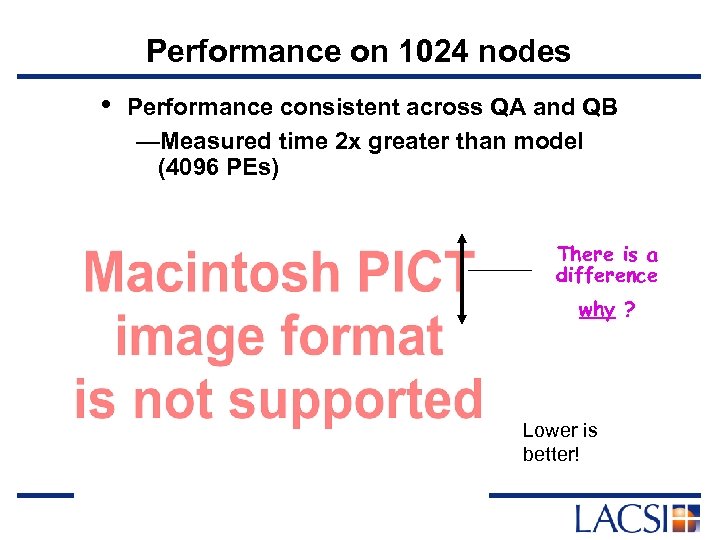 Performance on 1024 nodes

• Performance consistent across QA and QB

—Measured time 2x greater than model (4096 PEs)

Macintosh PICT image format is not supported

There is a difference

why ?

Lower is better!

LACSI